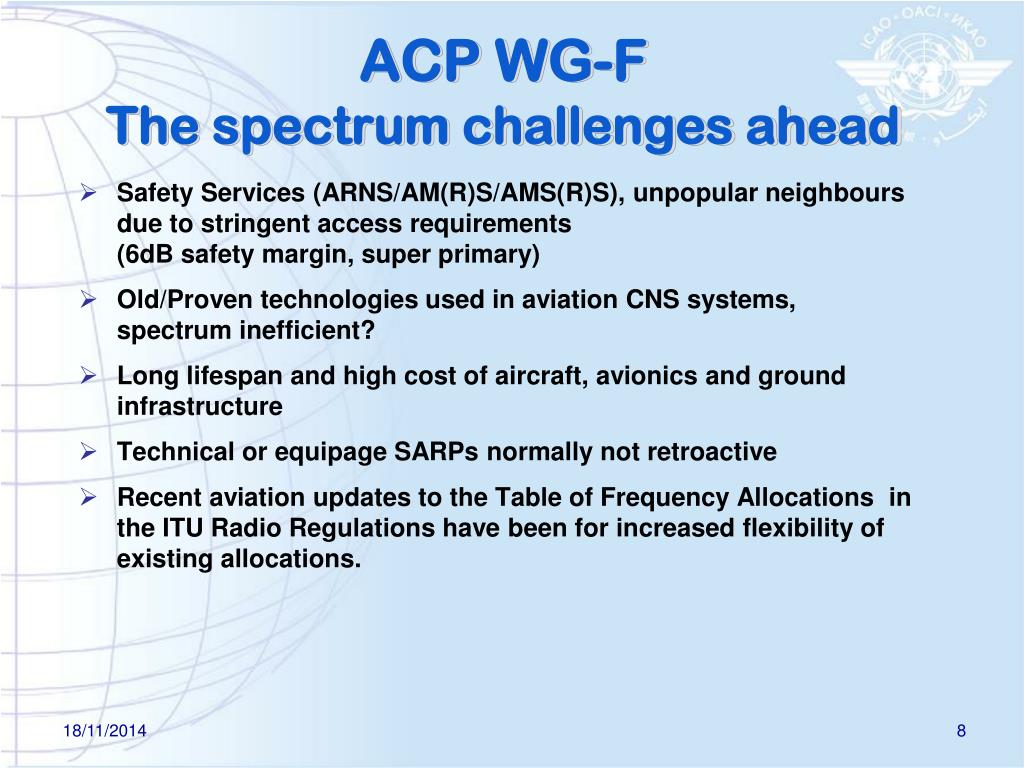 ICAO • OACI • ИКАО

ACP WG-F
The spectrum challenges ahead

➢ Safety Services (ARNS/AM(R)S/AMS(R)S), unpopular neighbours due to stringent access requirements
(6dB safety margin, super primary)

➢ Old/Proven technologies used in aviation CNS systems, spectrum inefficient?

➢ Long lifespan and high cost of aircraft, avionics and ground infrastructure

➢ Technical or equipage SARPs normally not retroactive

➢ Recent aviation updates to the Table of Frequency Allocations in the ITU Radio Regulations have been for increased flexibility of existing allocations.

18/11/2014

8